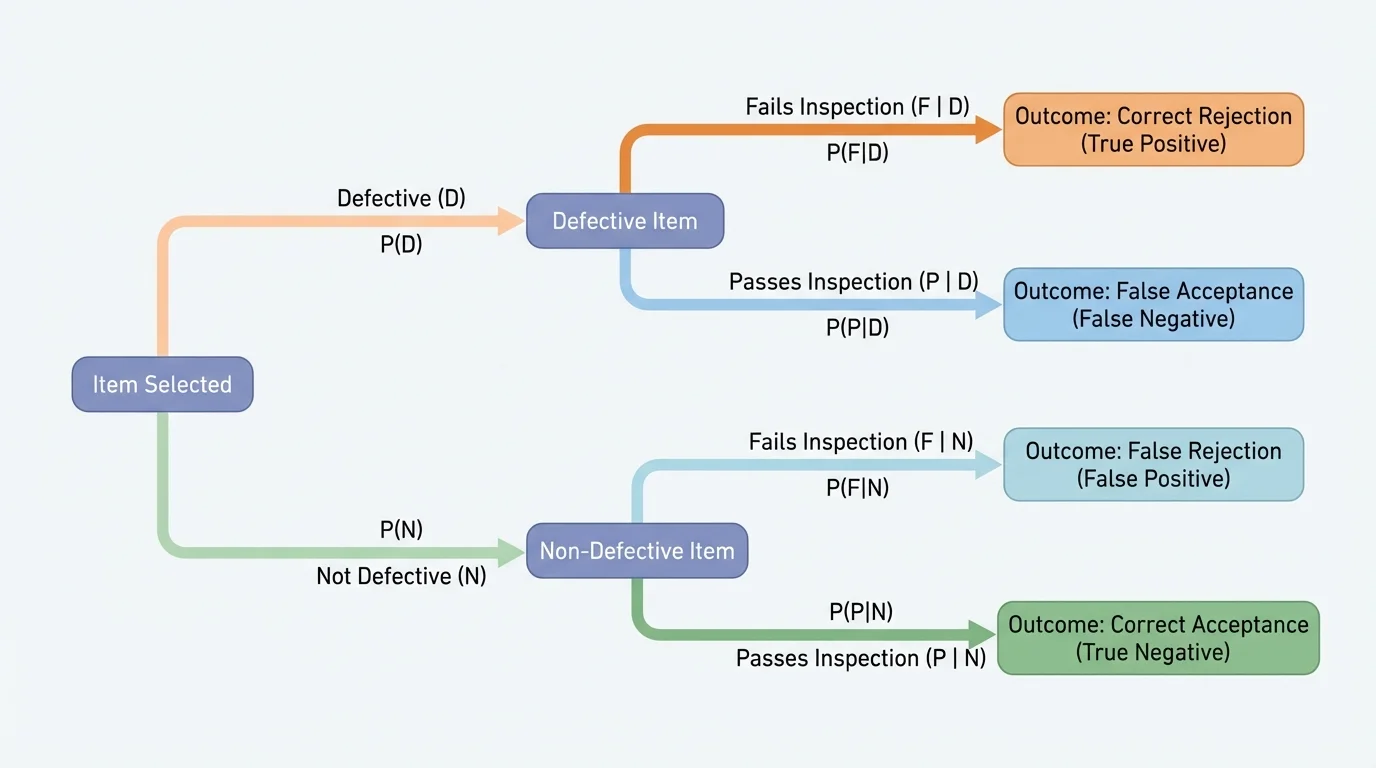 Item Selected

Defective (D)
P(D)

Defective Item

Fails Inspection (F | D)
P(F|D)
Outcome: Correct Rejection (True Positive)

Passes Inspection (P | D)
P(P|D)
Outcome: False Acceptance (False Negative)

P(N)
Not Defective (N)

Non-Defective Item

Fails Inspection (F | N)
P(F|N)
Outcome: False Rejection (False Positive)

P(P|N)
Passes Inspection (P | N)
Outcome: Correct Acceptance (True Negative)